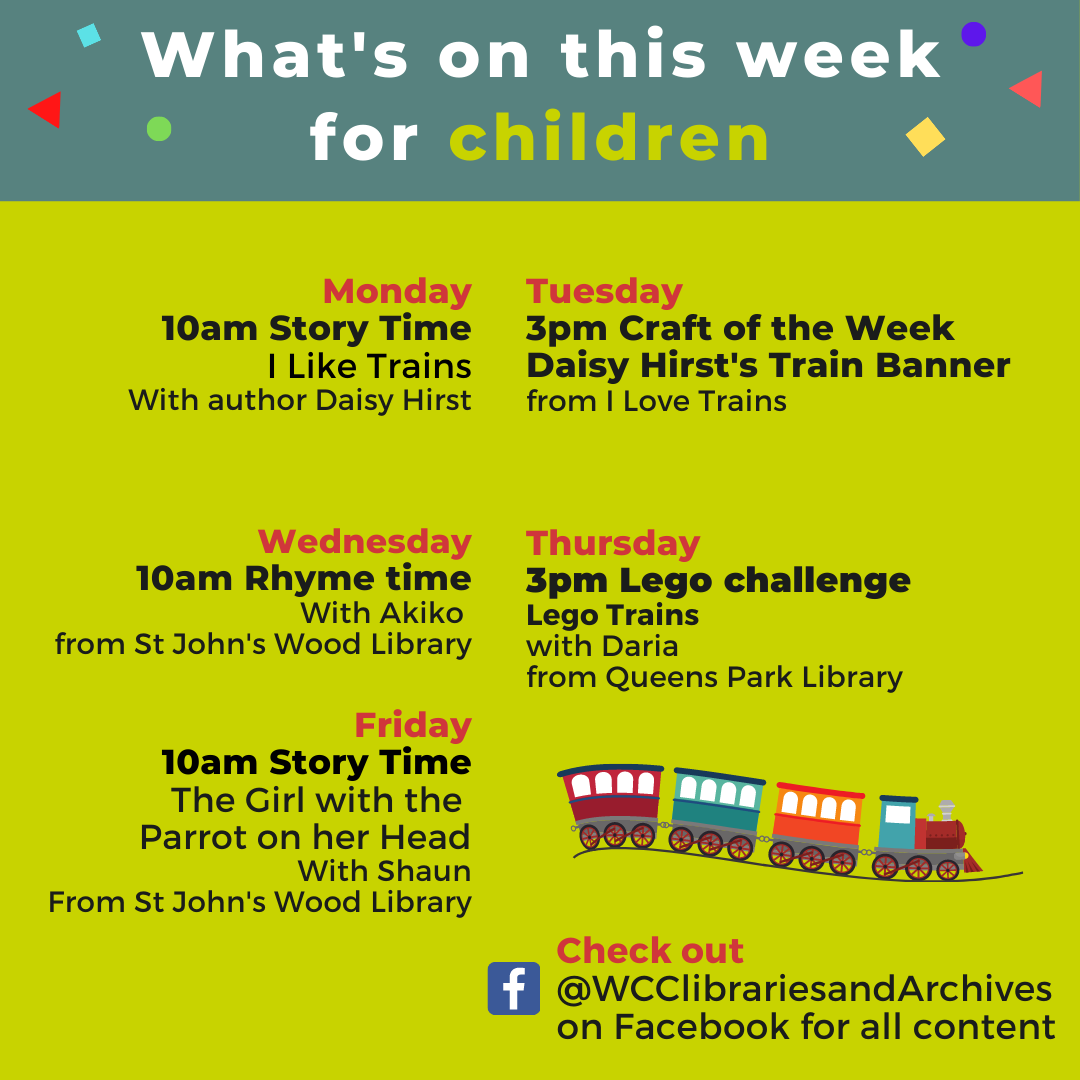 What's on this week for children

Monday
10am Story Time
I Like Trains
With author Daisy Hirst

Tuesday
3pm Craft of the Week
Daisy Hirst's Train Banner
from I Love Trains

Wednesday
10am Rhyme time
With Akiko
from St John's Wood Library

Thursday
3pm Lego challenge
Lego Trains
with Daria
from Queens Park Library

Friday
10am Story Time
The Girl with the Parrot on her Head
With Shaun
From St John's Wood Library

Check out
@WCClibrariesandArchives
on Facebook for all content